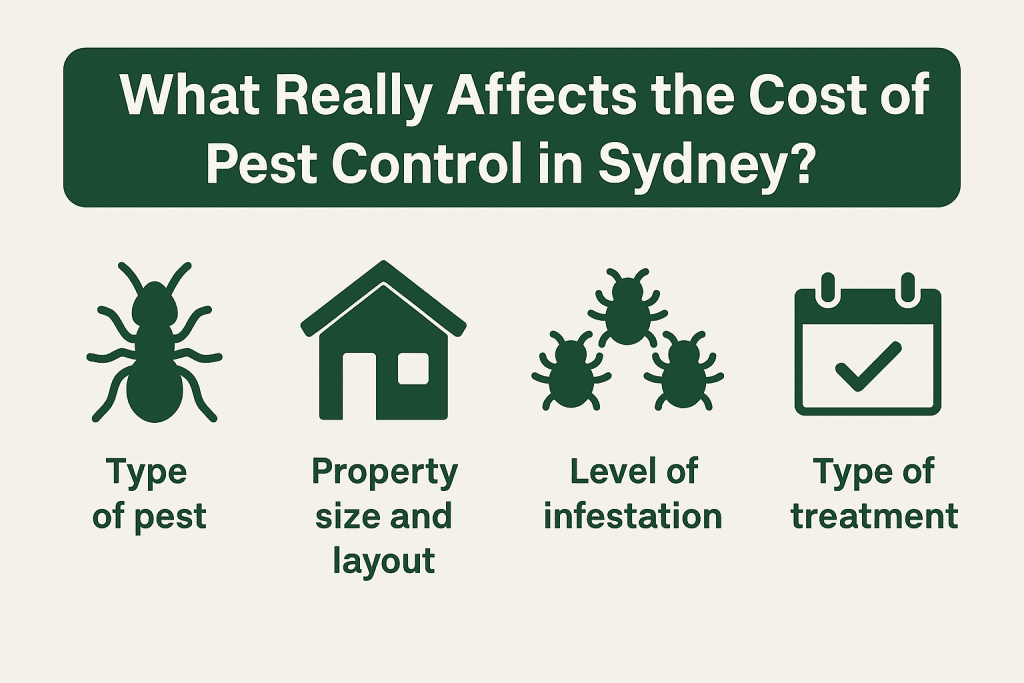 What Really Affects the Cost of Pest Control in Sydney?

Type of pest

Property size and layout

Level of infestation

Type of treatment